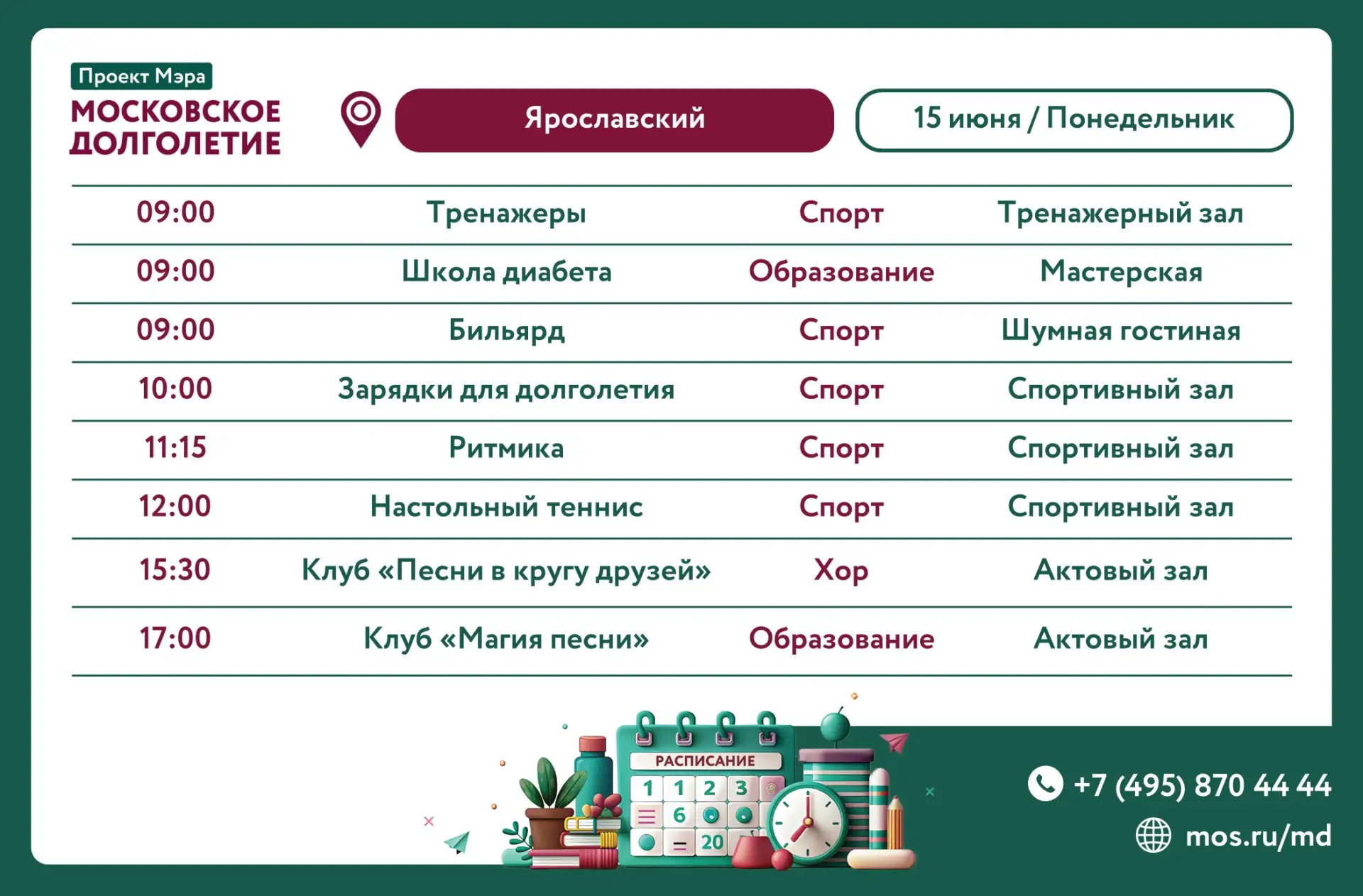 Проект Мэра
МОСКОВСКОЕ ДОЛГОЛЕТИЕ

Ярославский

15 июня / Понедельник

| 09:00 | Тренажеры | Спорт | Тренажерный зал |
|---|---|---|---|
| 09:00 | Школа диабета | Образование | Мастерская |
| 09:00 | Бильярд | Спорт | Шумная гостиная |
| 10:00 | Зарядки для долголетия | Спорт | Спортивный зал |
| 11:15 | Ритмика | Спорт | Спортивный зал |
| 12:00 | Настольный теннис | Спорт | Спортивный зал |
| 15:30 | Клуб «Песни в кругу друзей» | Хор | Актовый зал |
| 17:00 | Клуб «Магия песни» | Образование | Актовый зал |

РАСПИСАНИЕ
1 1 2 3
6
20

+7 (495) 870 44 44
mos.ru/md